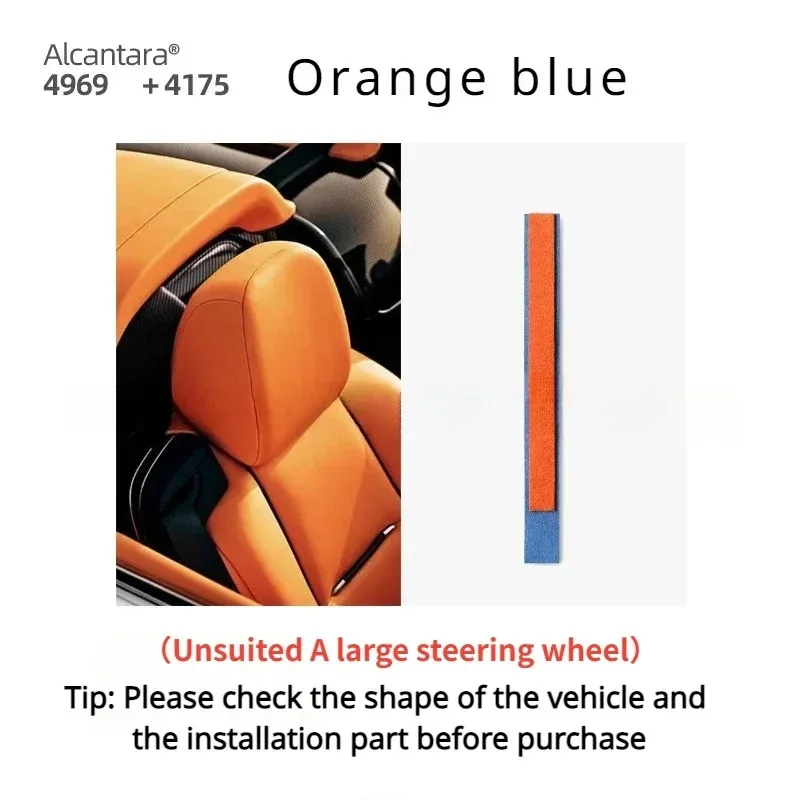 Alcantara®
4969 +4175

Orange blue

(Unsuited A large steering wheel)

Tip: Please check the shape of the vehicle and the installation part before purchase